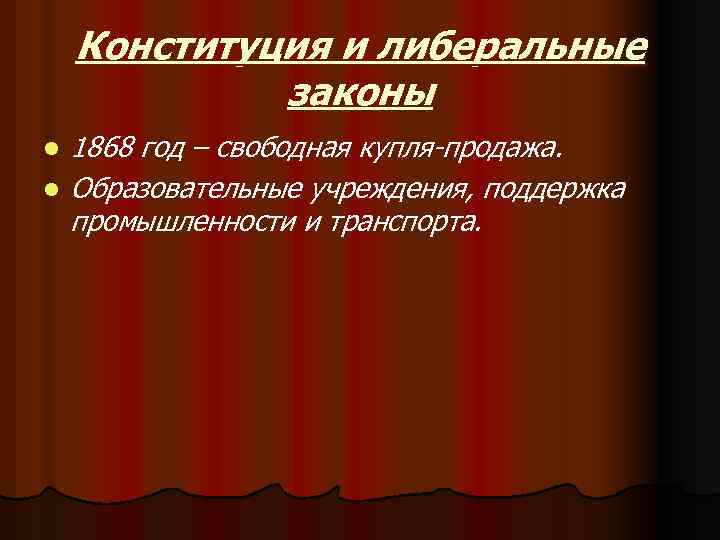 Конституция и либеральные законы

- 1868 год – свободная купля-продажа.
- Образовательные учреждения, поддержка промышленности и транспорта.